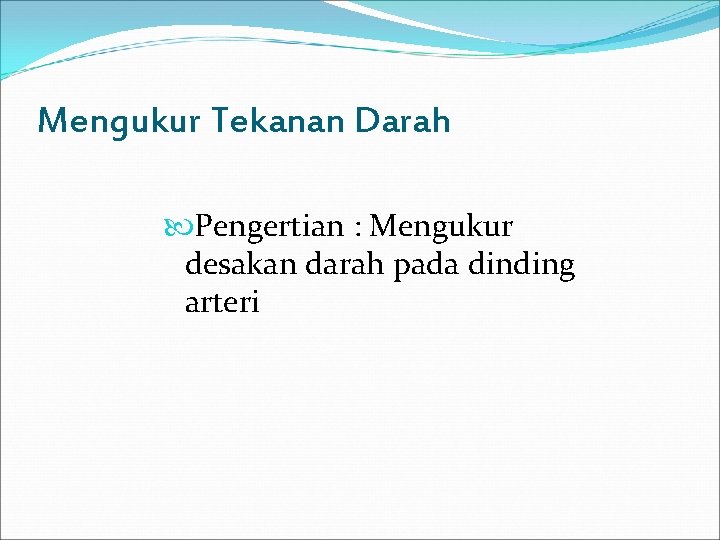 Mengukur Tekanan Darah

Pengertian : Mengukur desakan darah pada dinding arteri